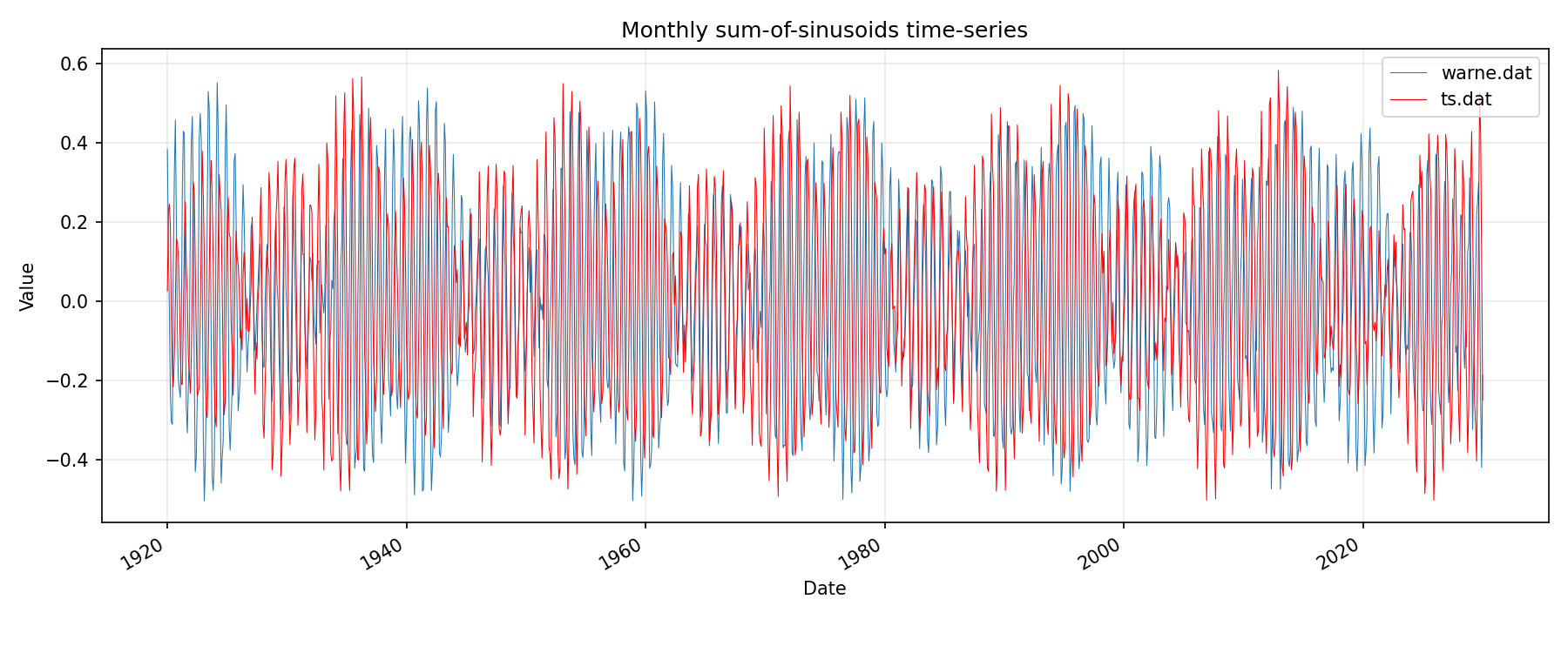 Monthly sum-of-sinusoids time-series

warne.dat
ts.dat

Value

0.6
0.4
0.2
0.0
−0.2
−0.4

1920
1940
1960
1980
2000
2020

Date